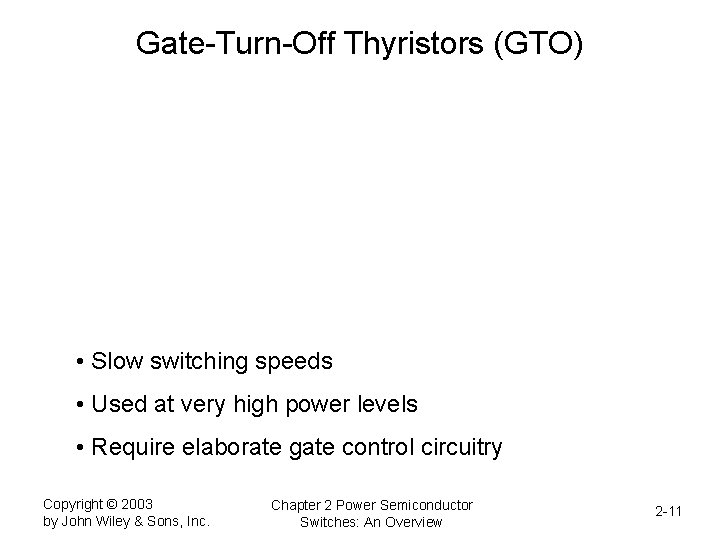 Gate-Turn-Off Thyristors (GTO)

• Slow switching speeds

• Used at very high power levels

• Require elaborate gate control circuitry

Copyright © 2003
by John Wiley & Sons, Inc.

Chapter 2 Power Semiconductor
Switches: An Overview

2-11